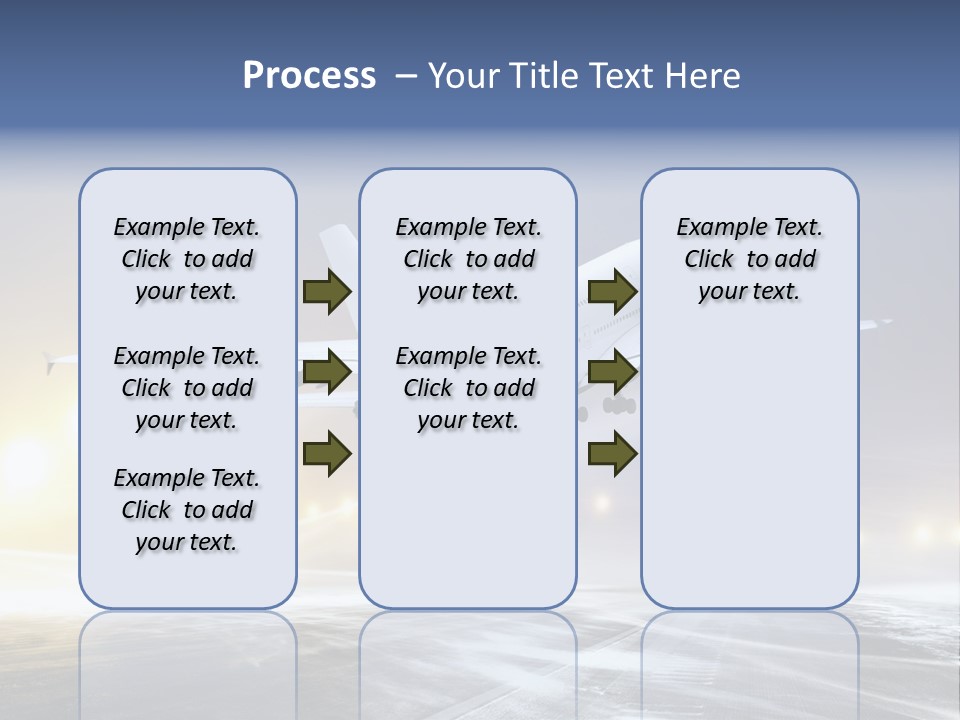 Process – Your Title Text Here

Example Text. Click to add your text.

Example Text. Click to add your text.

Example Text. Click to add your text.

Example Text. Click to add your text.

Example Text. Click to add your text.

Example Text. Click to add your text.